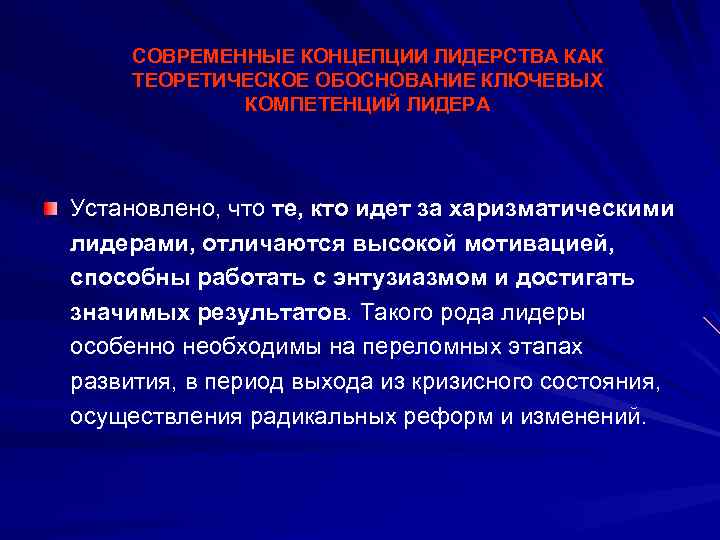 СОВРЕМЕННЫЕ КОНЦЕПЦИИ ЛИДЕРСТВА КАК ТЕОРЕТИЧЕСКОЕ ОБОСНОВАНИЕ КЛЮЧЕВЫХ КОМПЕТЕНЦИЙ ЛИДЕРА

Установлено, что те, кто идет за харизматическими лидерами, отличаются высокой мотивацией, способны работать с энтузиазмом и достигать значимых результатов. Такого рода лидеры особенно необходимы на переломных этапах развития, в период выхода из кризисного состояния, осуществления радикальных реформ и изменений.